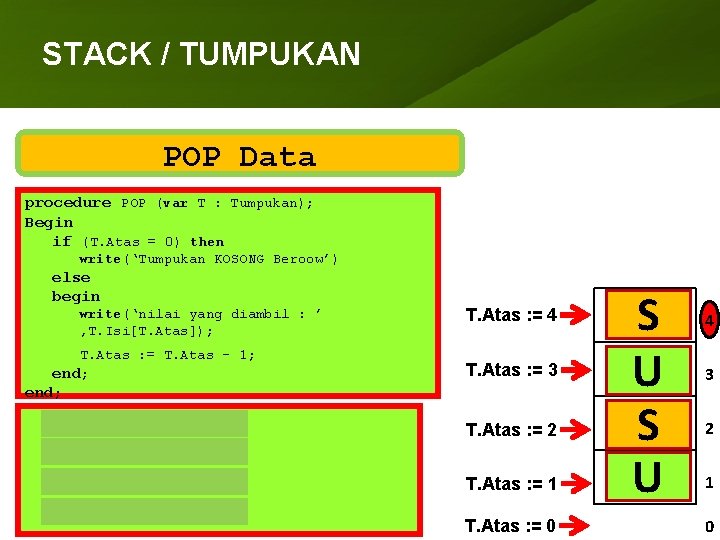 STACK / TUMPUKAN

POP Data

procedure POP (var T : Tumpukan);
Begin
if (T.Atas = 0) then
write('Tumpukan KOSONG Beroow')
else
begin
write('nilai yang diambil : '
,T.Isi[T.Atas]);
T.Atas := T.Atas - 1;
end;
end;

T.Atas := 4
S
4
T.Atas := 3
U
3
T.Atas := 2
S
2
T.Atas := 1
U
1
T.Atas := 0
0